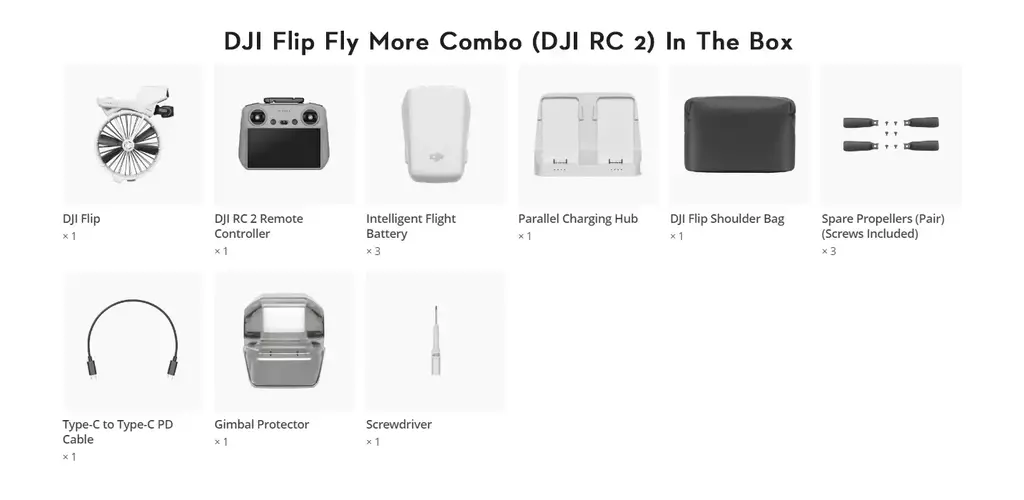 DJI Flip Fly More Combo (DJI RC 2) In The Box

DJI Flip
× 1

DJI RC 2 Remote Controller
× 1

Intelligent Flight Battery
× 3

Parallel Charging Hub
× 1

DJI Flip Shoulder Bag
× 1

Spare Propellers (Pair) (Screws Included)
× 3

Type-C to Type-C PD Cable
× 1

Gimbal Protector
× 1

Screwdriver
× 1